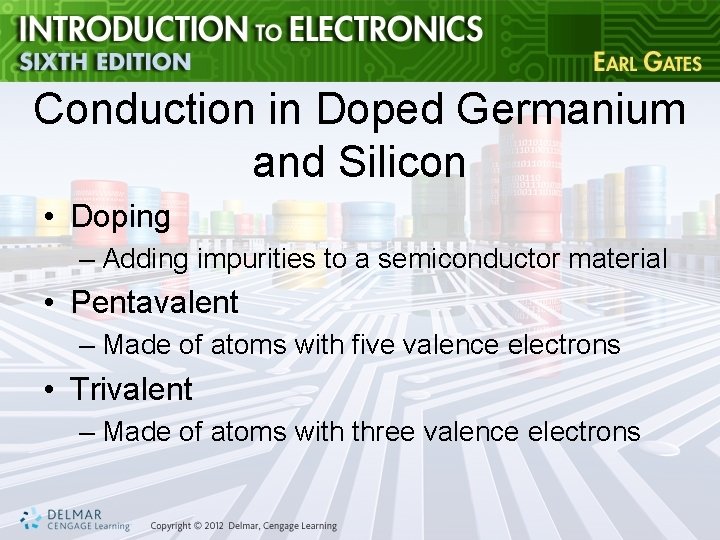 INTRODUCTION TO ELECTRONICS
SIXTH EDITION
EARL GATES

Conduction in Doped Germanium and Silicon

• Doping
– Adding impurities to a semiconductor material
• Pentavalent
– Made of atoms with five valence electrons
• Trivalent
– Made of atoms with three valence electrons

DELMAR
CENGAGE Learning
Copyright © 2012 Delmar, Cengage Learning